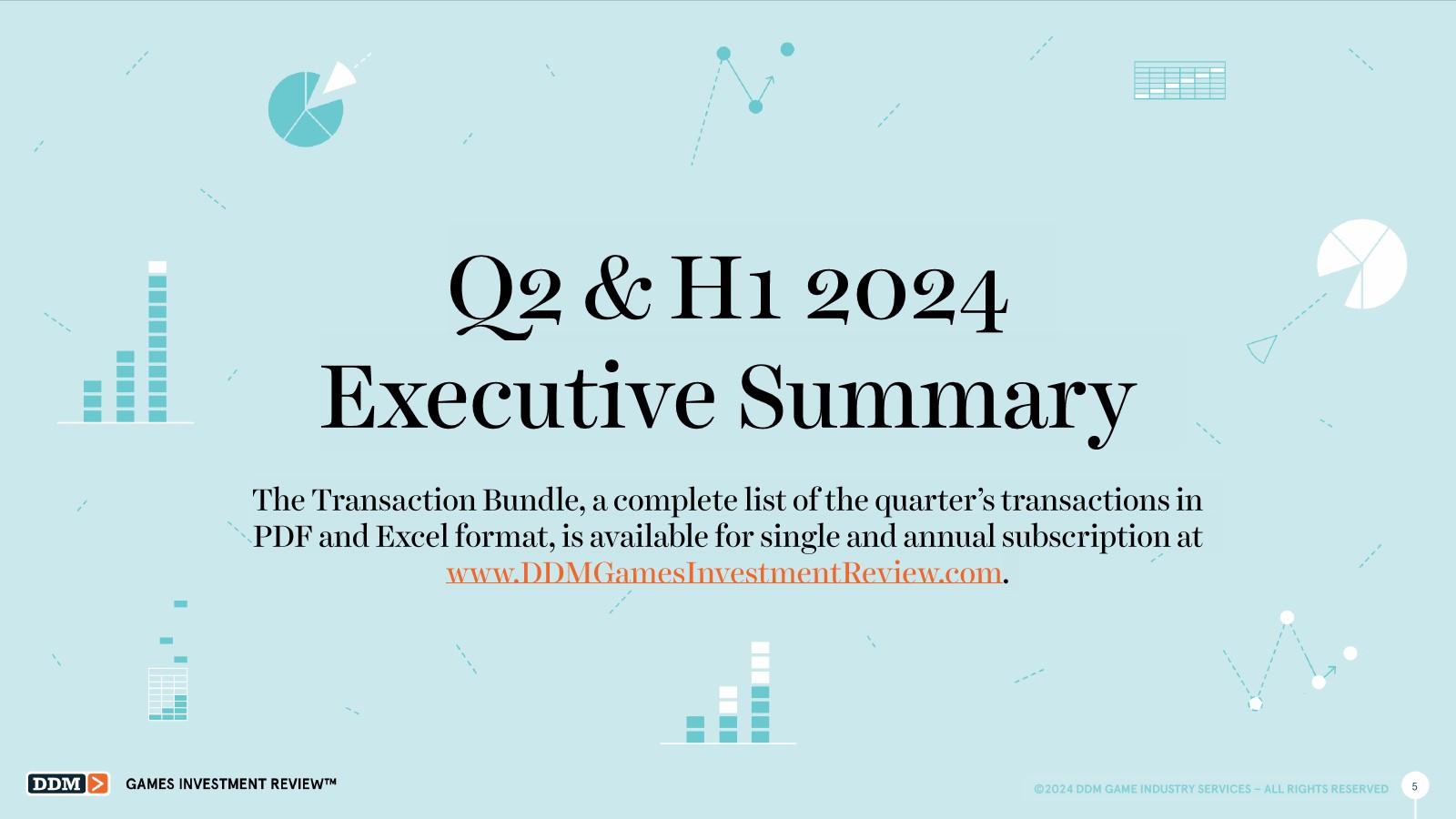 Q2 & H1 2024
Executive Summary

The Transaction Bundle, a complete list of the quarter's transactions in PDF and Excel format, is available for single and annual subscription at www.DDMGamesInvestmentReview.com.

DDM GAMES INVESTMENT REVIEW™

©2024 DDM GAME INDUSTRY SERVICES – ALL RIGHTS RESERVED

5